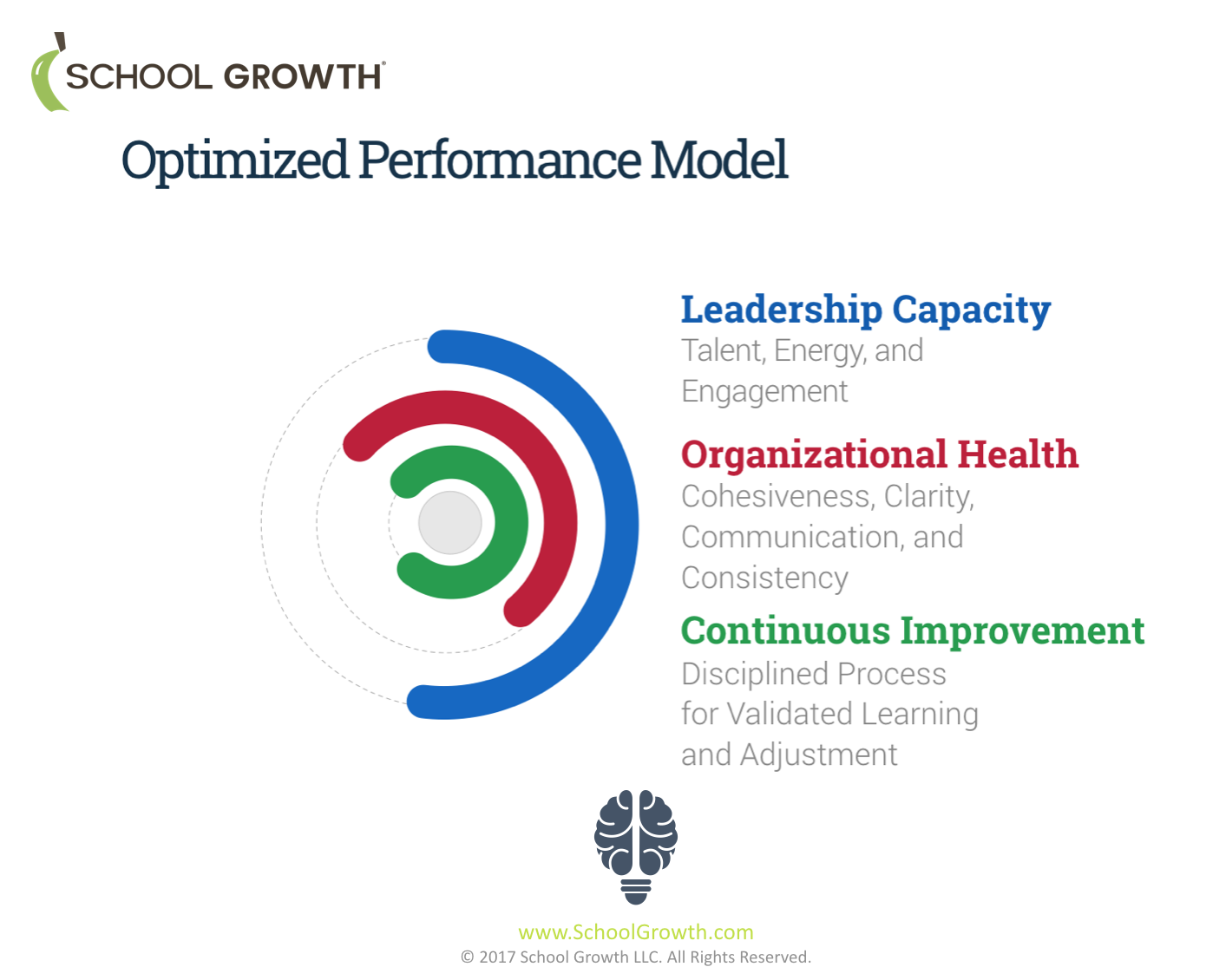 SCHOOL GROWTH®

Optimized Performance Model

Leadership Capacity
Talent, Energy, and Engagement

Organizational Health
Cohesiveness, Clarity, Communication, and Consistency

Continuous Improvement
Disciplined Process for Validated Learning and Adjustment

www.SchoolGrowth.com
© 2017 School Growth LLC. All Rights Reserved.